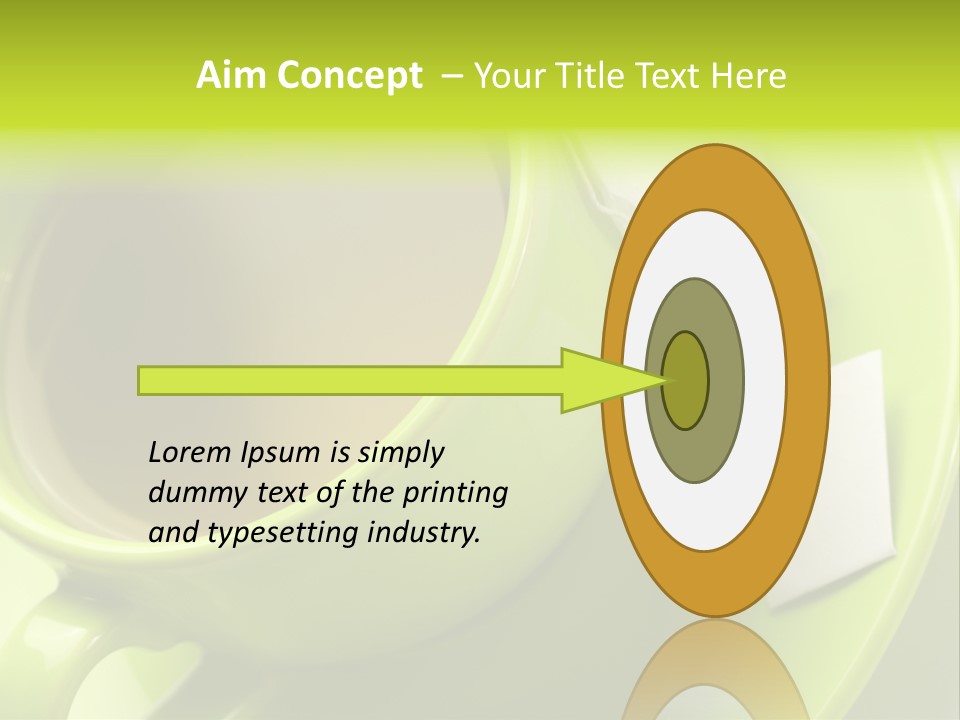 Aim Concept – Your Title Text Here

Lorem Ipsum is simply dummy text of the printing and typesetting industry.